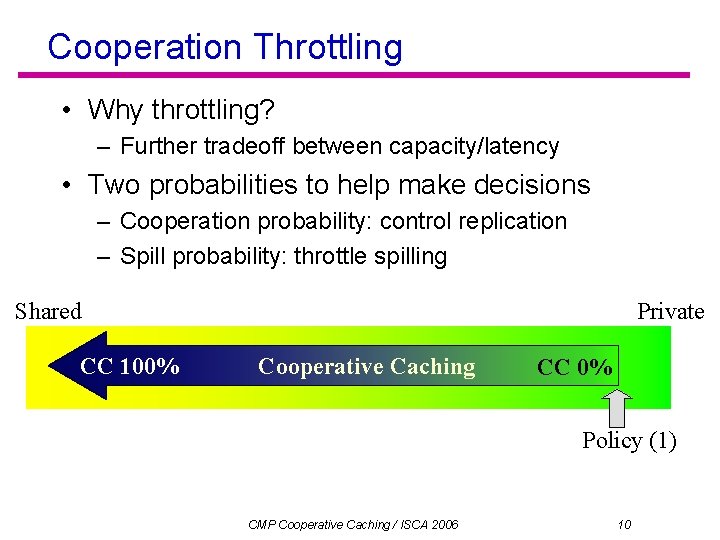 Cooperation Throttling

• Why throttling?
– Further tradeoff between capacity/latency
• Two probabilities to help make decisions
– Cooperation probability: control replication
– Spill probability: throttle spilling

Shared

Private

CC 100%

Cooperative Caching

CC 0%

Policy (1)

CMP Cooperative Caching / ISCA 2006

10